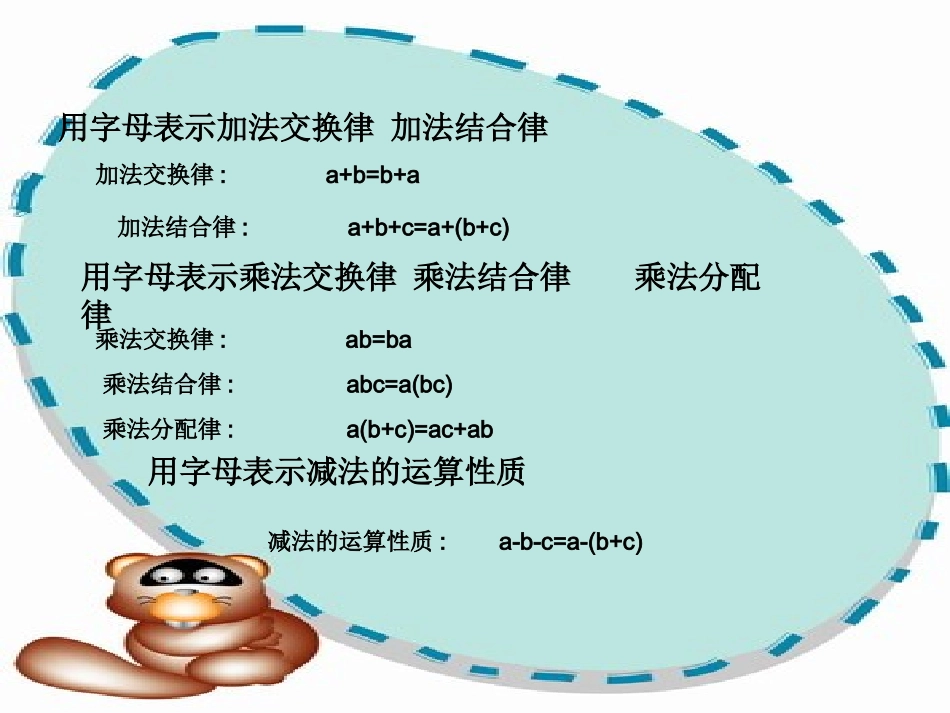 用字母表示加法交换律 加法结合律

加法交换律： $a+b=b+a$

加法结合律： $a+b+c=a+(b+c)$

用字母表示乘法交换律 乘法结合律 乘法分配律

乘法交换律： $ab=ba$

乘法结合律： $abc=a(bc)$

乘法分配律： $a(b+c)=ac+ab$

用字母表示减法的运算性质

减法的运算性质： $a-b-c=a-(b+c)$